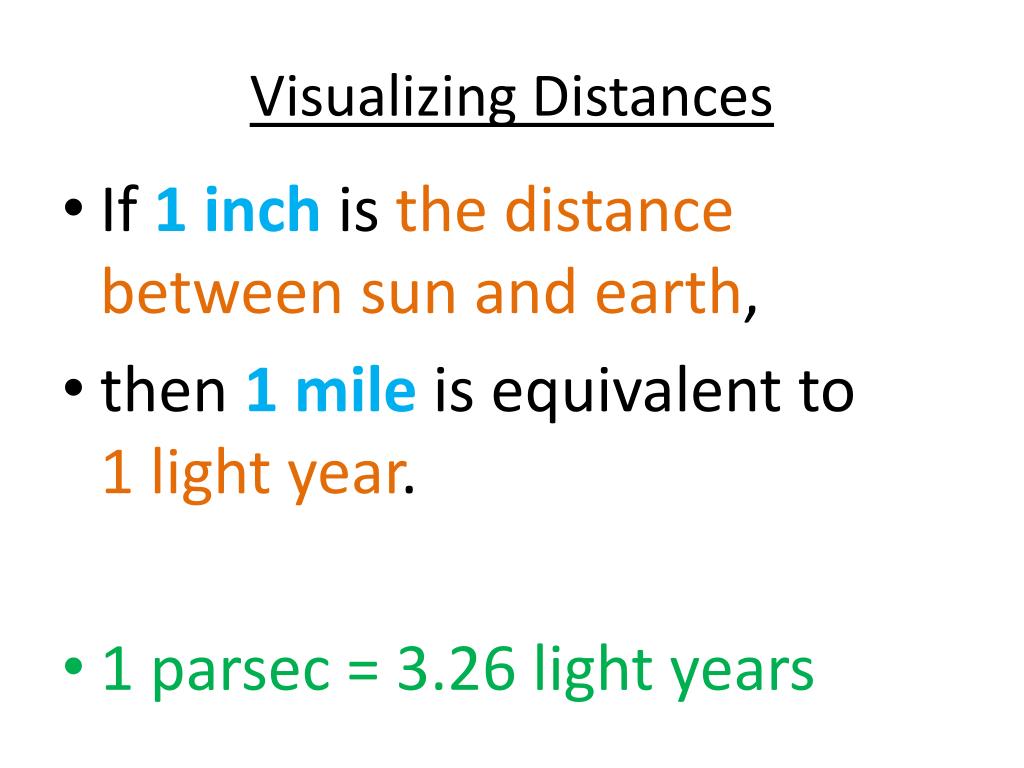 Visualizing Distances

• If 1 inch is the distance between sun and earth,

• then 1 mile is equivalent to 1 light year.

• 1 parsec = 3.26 light years